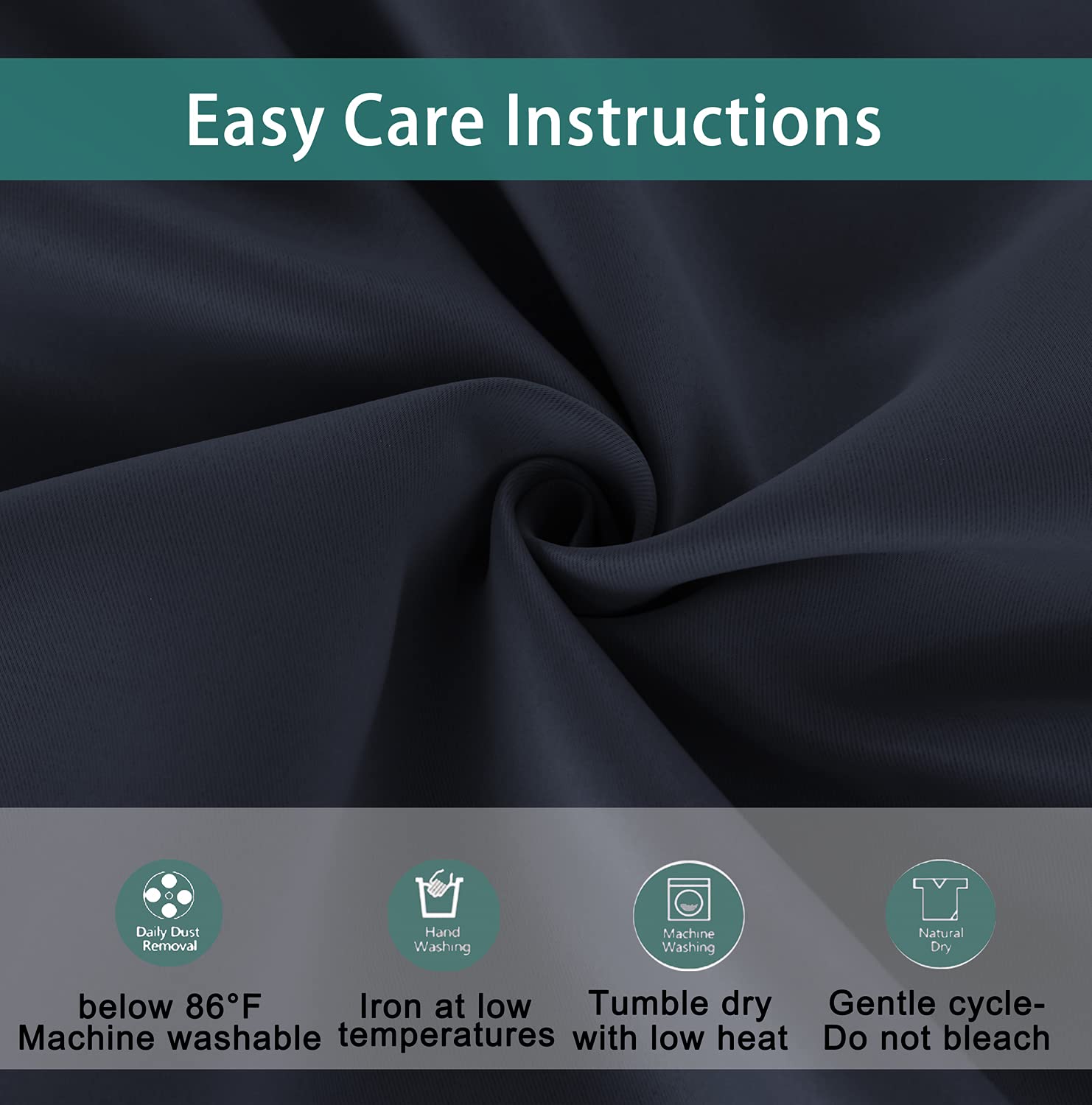 Easy Care Instructions

Daily Dust Removal

below 86°F Machine washable

Hand Washing

Iron at low temperatures

Machine Washing

Tumble dry with low heat

Natural Dry

Gentle cycle- Do not bleach